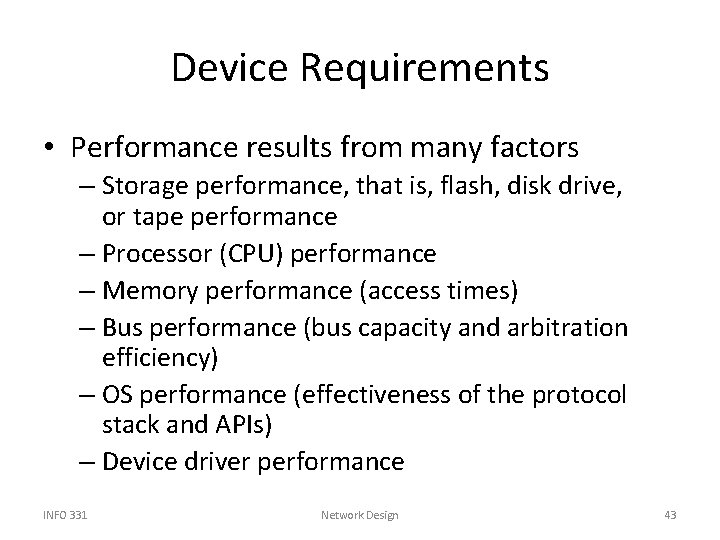 Device Requirements

• Performance results from many factors
– Storage performance, that is, flash, disk drive, or tape performance
– Processor (CPU) performance
– Memory performance (access times)
– Bus performance (bus capacity and arbitration efficiency)
– OS performance (effectiveness of the protocol stack and APIs)
– Device driver performance

INFO 331    Network Design    43